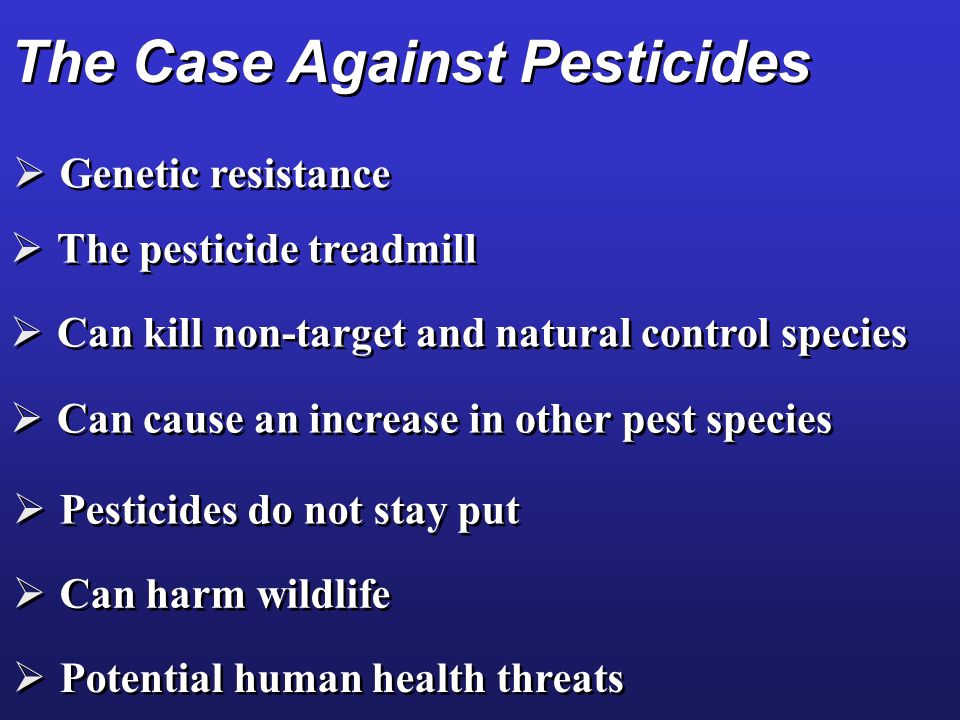 The Case Against Pesticides

➢ Genetic resistance

➢ The pesticide treadmill

➢ Can kill non-target and natural control species

➢ Can cause an increase in other pest species

➢ Pesticides do not stay put

➢ Can harm wildlife

➢ Potential human health threats